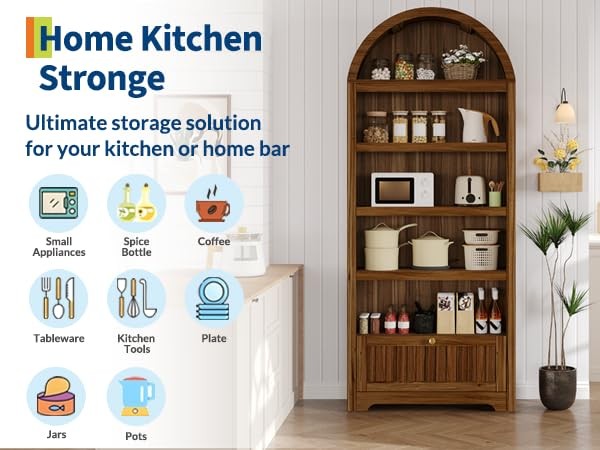 Home Kitchen Stronge

Ultimate storage solution for your kitchen or home bar

Small Appliances

Spice Bottle

Coffee

Tableware

Kitchen Tools

Plate

Jars

Pots